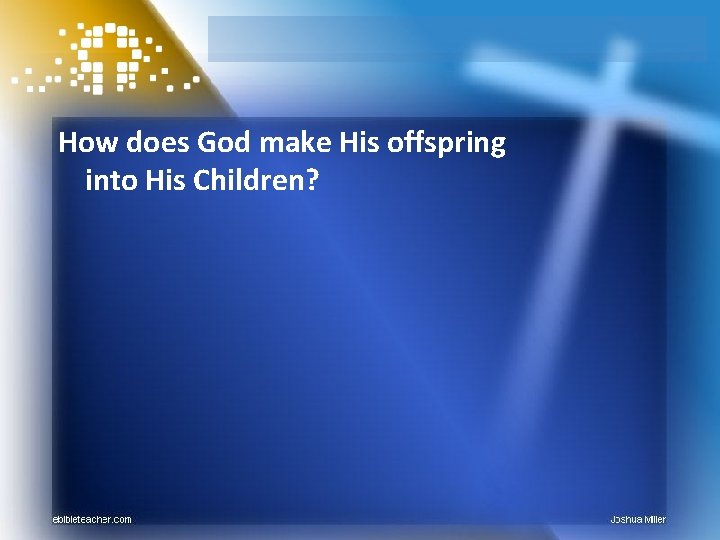 How does God make His offspring into His Children?

ebibleteacher.com

Joshua Miller